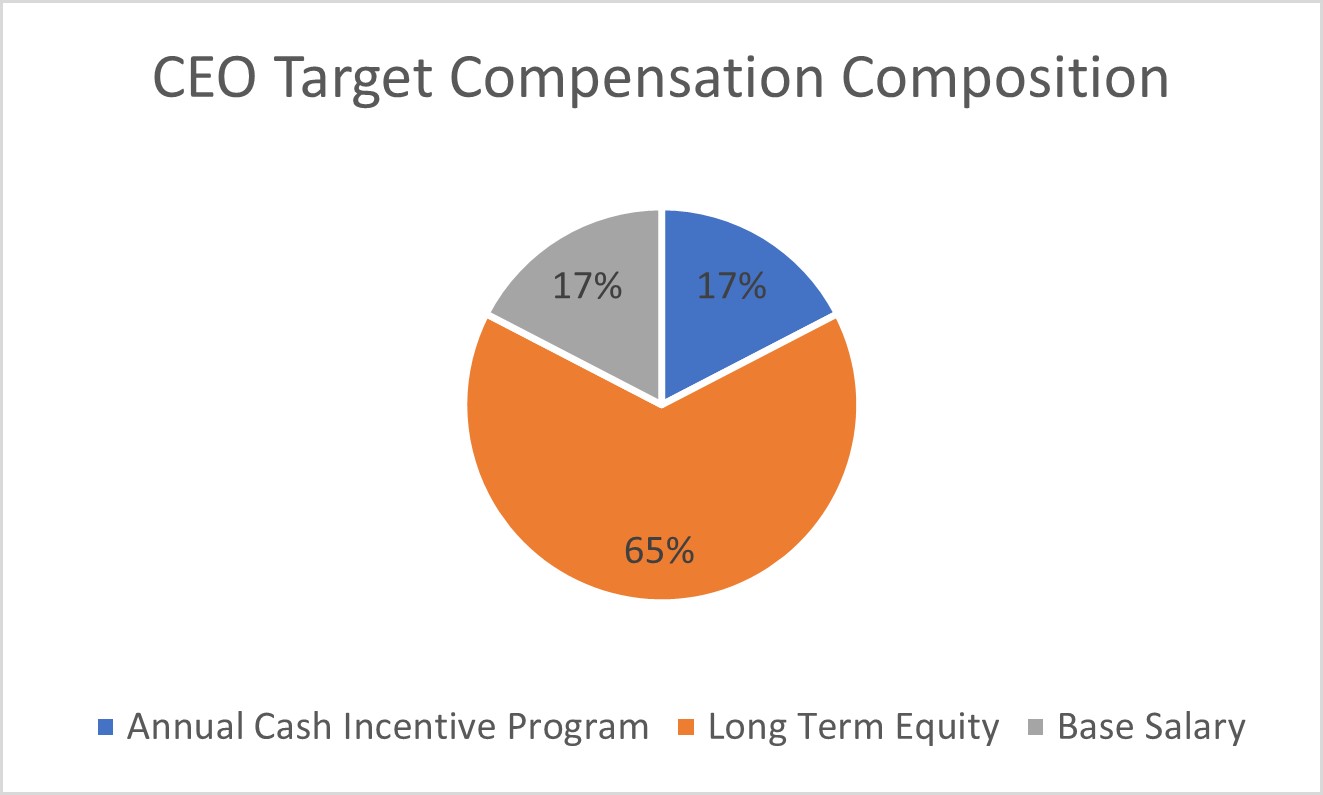 CEO Target Compensation Composition

17%

17%

65%

Annual Cash Incentive Program Long Term Equity Base Salary